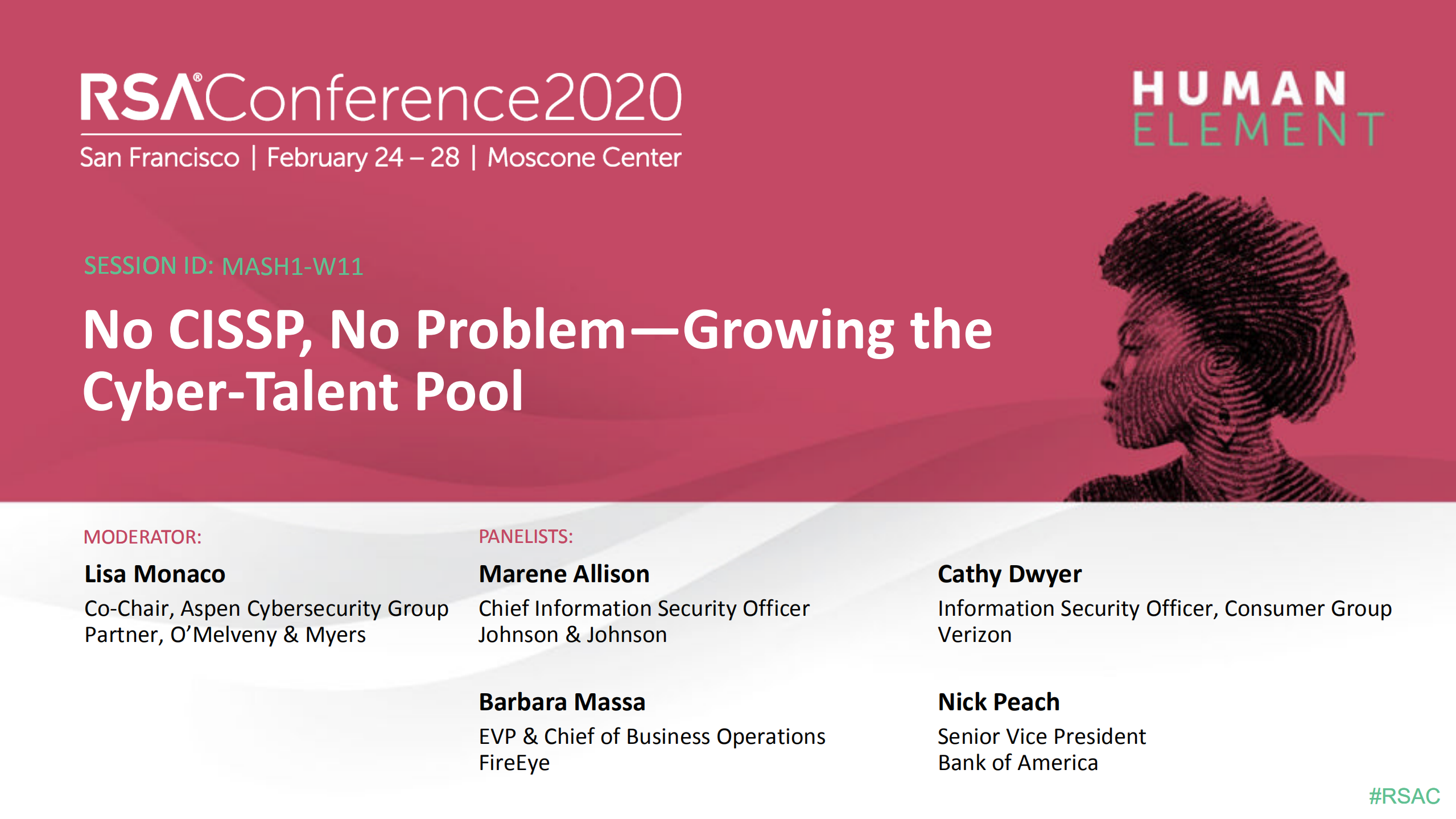 RSA®Conference2020
San Francisco | February 24 – 28 | Moscone Center

HUMAN
ELEMENT

SESSION ID: MASH1-W11

No CISSP, No Problem—Growing the Cyber-Talent Pool

MODERATOR:

Lisa Monaco
Co-Chair, Aspen Cybersecurity Group
Partner, O'Melveny & Myers

PANELISTS:

Marene Allison
Chief Information Security Officer
Johnson & Johnson

Barbara Massa
EVP & Chief of Business Operations
FireEye

Cathy Dwyer
Information Security Officer, Consumer Group
Verizon

Nick Peach
Senior Vice President
Bank of America

#RSAC